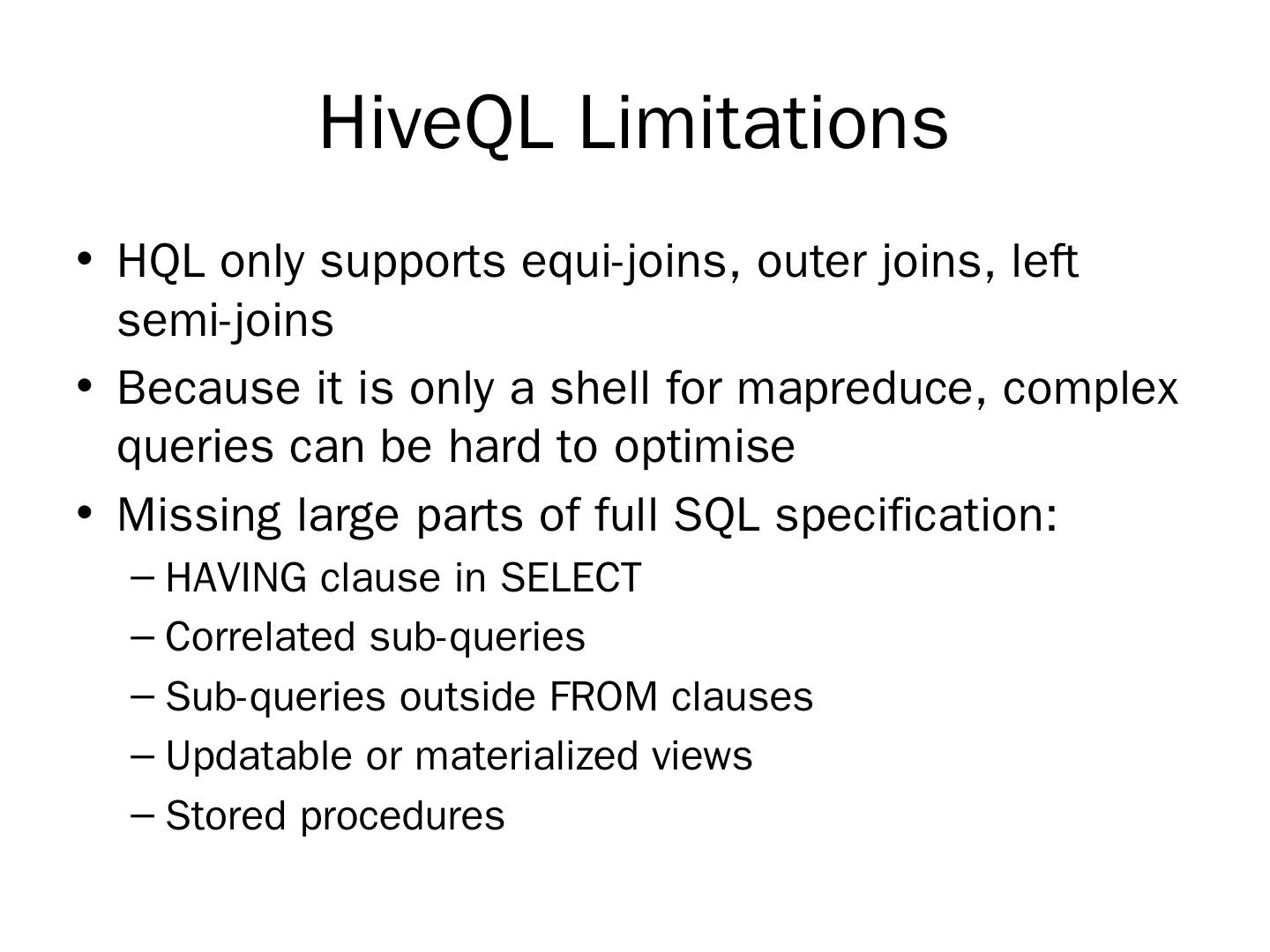 HiveQL Limitations

• HQL only supports equi-joins, outer joins, left semi-joins

• Because it is only a shell for mapreduce, complex queries can be hard to optimise

• Missing large parts of full SQL specification:

– HAVING clause in SELECT

– Correlated sub-queries

– Sub-queries outside FROM clauses

– Updatable or materialized views

– Stored procedures